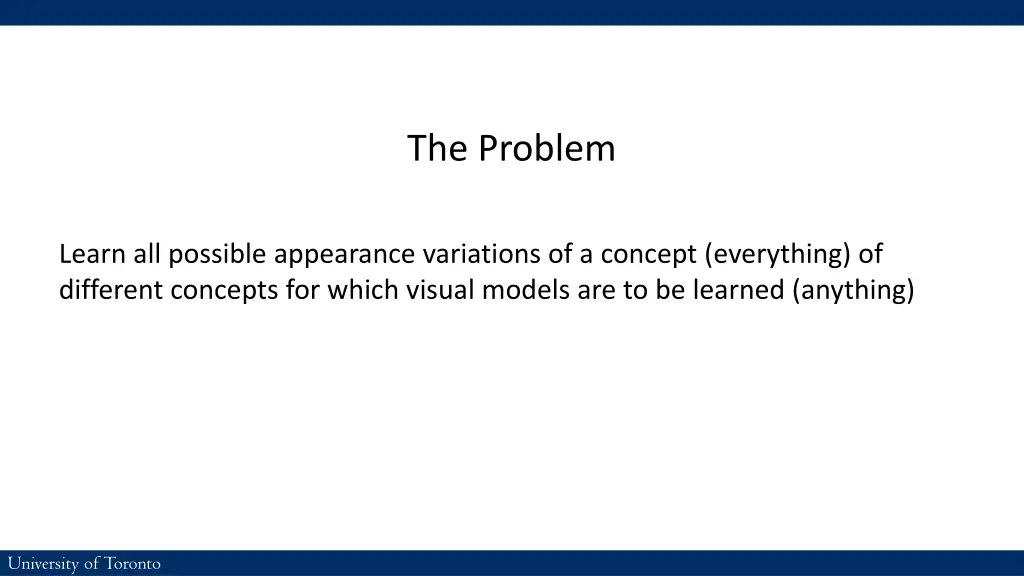 The Problem

Learn all possible appearance variations of a concept (everything) of different concepts for which visual models are to be learned (anything)

University of Toronto